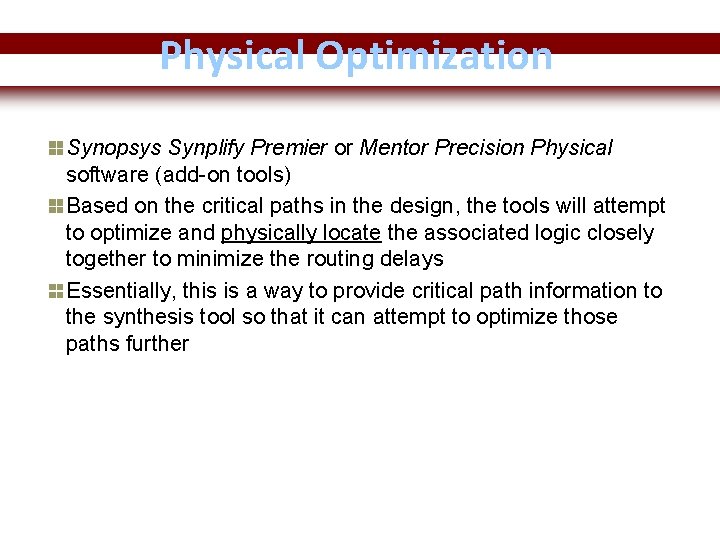 Physical Optimization

Synopsys Synplify Premier or Mentor Precision Physical software (add-on tools)

Based on the critical paths in the design, the tools will attempt to optimize and physically locate the associated logic closely together to minimize the routing delays

Essentially, this is a way to provide critical path information to the synthesis tool so that it can attempt to optimize those paths further